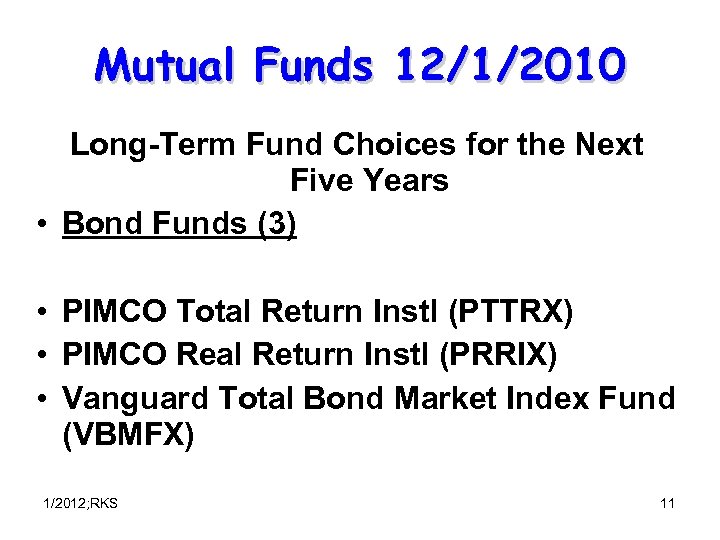 Mutual Funds 12/1/2010

Long-Term Fund Choices for the Next Five Years

• Bond Funds (3)

• PIMCO Total Return Instl (PTTRX)
• PIMCO Real Return Instl (PRRIX)
• Vanguard Total Bond Market Index Fund (VBMFX)

1/2012;RKS

11